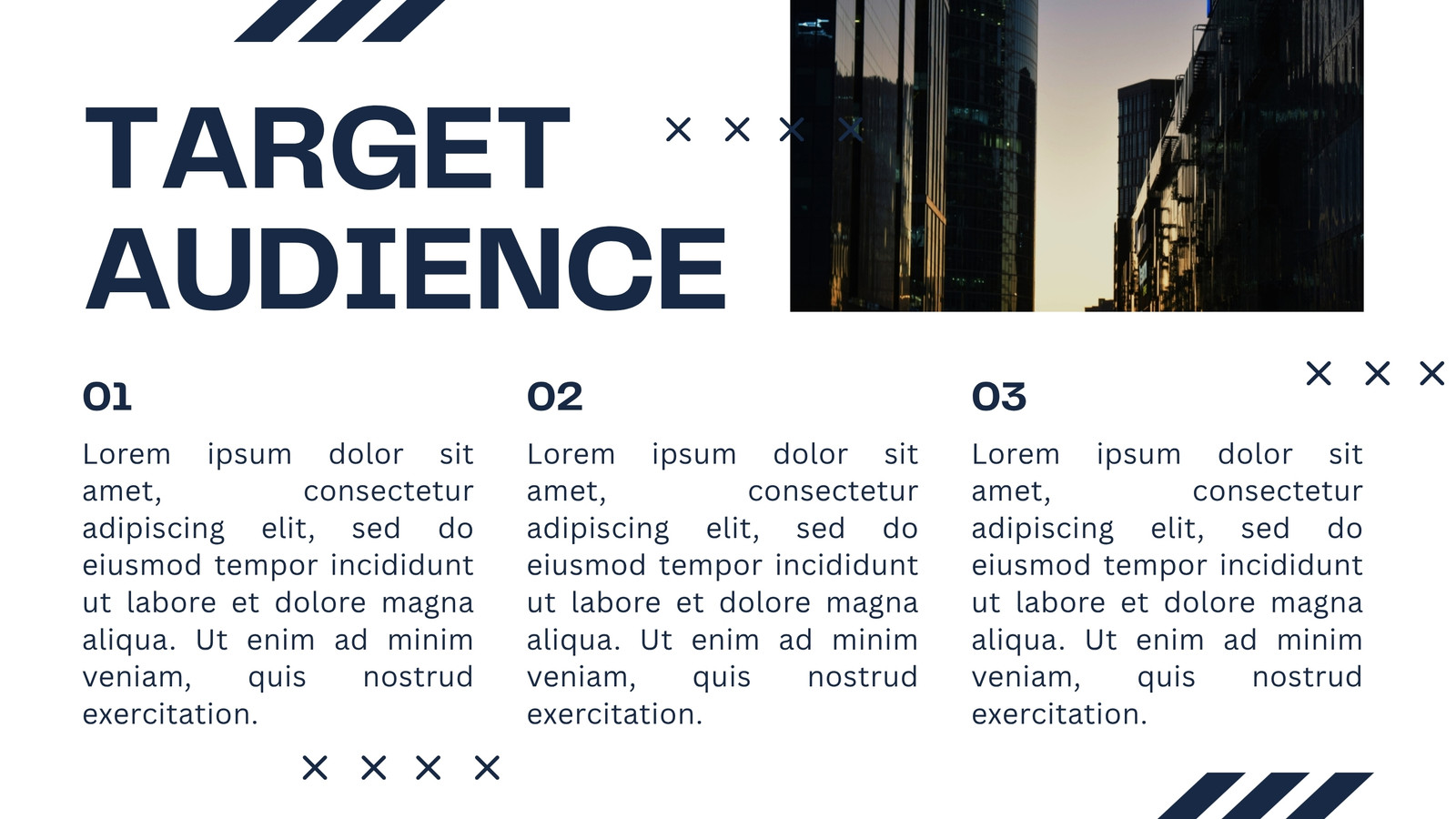 TARGET AUDIENCE

01

Lorem ipsum dolor sit amet, consectetur adipiscing elit, sed do eiusmod tempor incididunt ut labore et dolore magna aliqua. Ut enim ad minim veniam, quis nostrud exercitation.

02

Lorem ipsum dolor sit amet, consectetur adipiscing elit, sed do eiusmod tempor incididunt ut labore et dolore magna aliqua. Ut enim ad minim veniam, quis nostrud exercitation.

03

Lorem ipsum dolor sit amet, consectetur adipiscing elit, sed do eiusmod tempor incididunt ut labore et dolore magna aliqua. Ut enim ad minim veniam, quis nostrud exercitation.